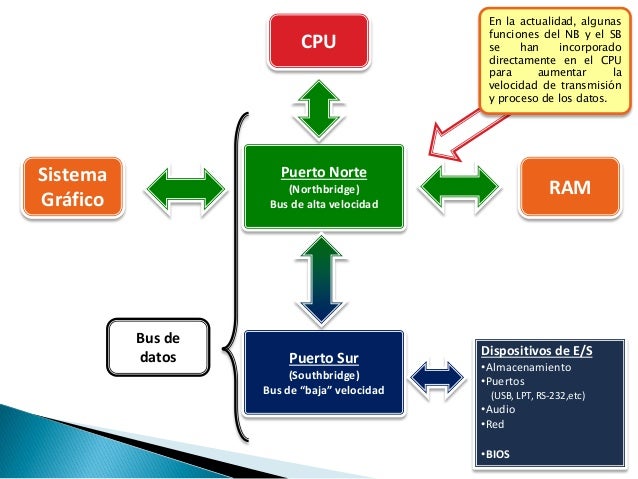 CPU

En la actualidad, algunas funciones del NB y el SB se han incorporado directamente en el CPU para aumentar la velocidad de transmisión y proceso de los datos.

Sistema Gráfico

Puerto Norte
(Northbridge)
Bus de alta velocidad

RAM

Bus de datos

Puerto Sur
(Southbridge)
Bus de "baja" velocidad

Dispositivos de E/S
•Almacenamiento
•Puertos
(USB, LPT, RS-232,etc)
•Audio
•Red

•BIOS